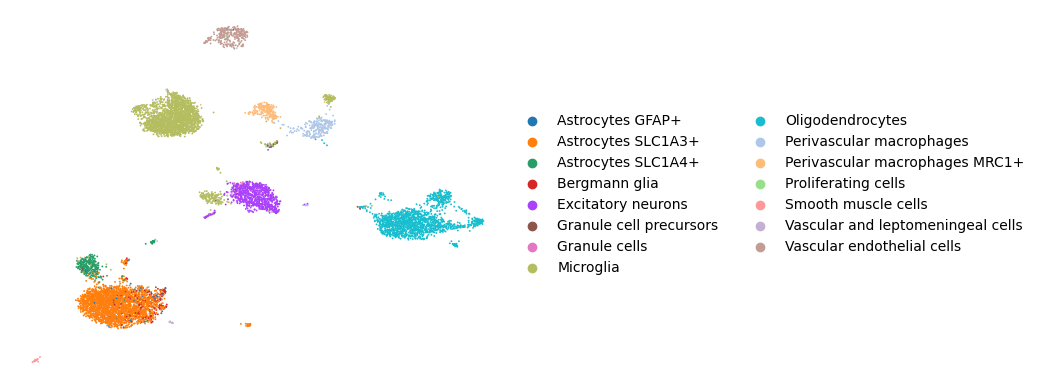 Astrocytes GFAP+
Astrocytes SLC1A3+
Astrocytes SLC1A4+
Bergmann glia
Excitatory neurons
Granule cell precursors
Granule cells
Microglia

Oligodendrocytes
Perivascular macrophages
Perivascular macrophages MRC1+
Proliferating cells
Smooth muscle cells
Vascular and leptomeningeal cells
Vascular endothelial cells